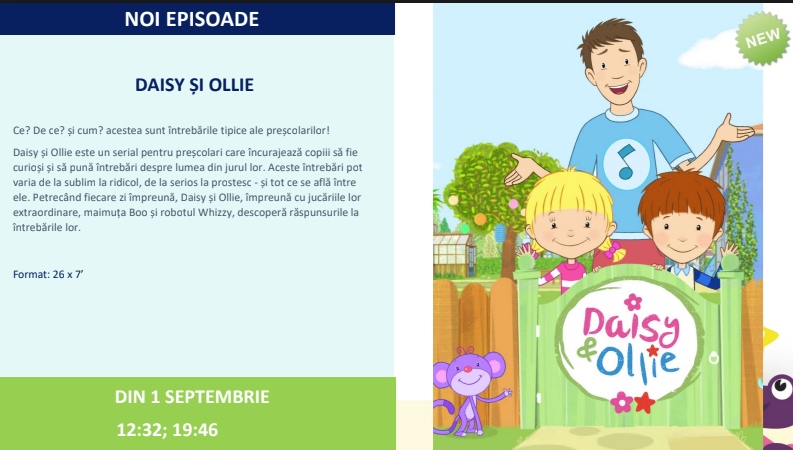 NOI EPISOADE

DAISY ȘI OLLIE

Ce? De ce? și cum? acestea sunt întrebările tipice ale preșcolarilor!

Daisy și Ollie este un serial pentru preșcolari care încurajează copiii să fie curioși și să pună întrebări despre lumea din jurul lor. Aceste întrebări pot varia de la sublim la ridicol, de la serios la prostesc - și tot ce se află între ele. Petrecând fiecare zi împreună, Daisy și Ollie, împreună cu jucăriile lor extraordinare, maimuța Boo și robotul Whizzy, descoperă răspunsurile la întrebările lor.

Format: 26 x 7'

DIN 1 SEPTEMBRIE

12:32; 19:46

NEW

Daisy & Ollie